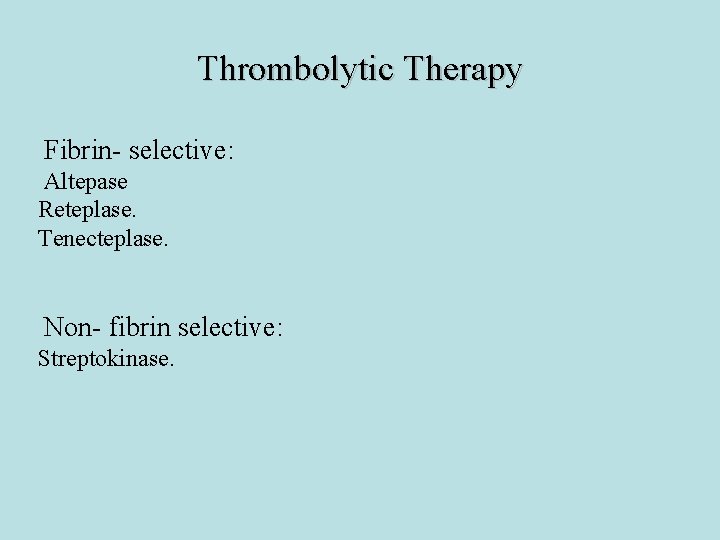 Thrombolytic Therapy

Fibrin- selective:
Altepase
Reteplase.
Tenecteplase.

Non- fibrin selective:
Streptokinase.